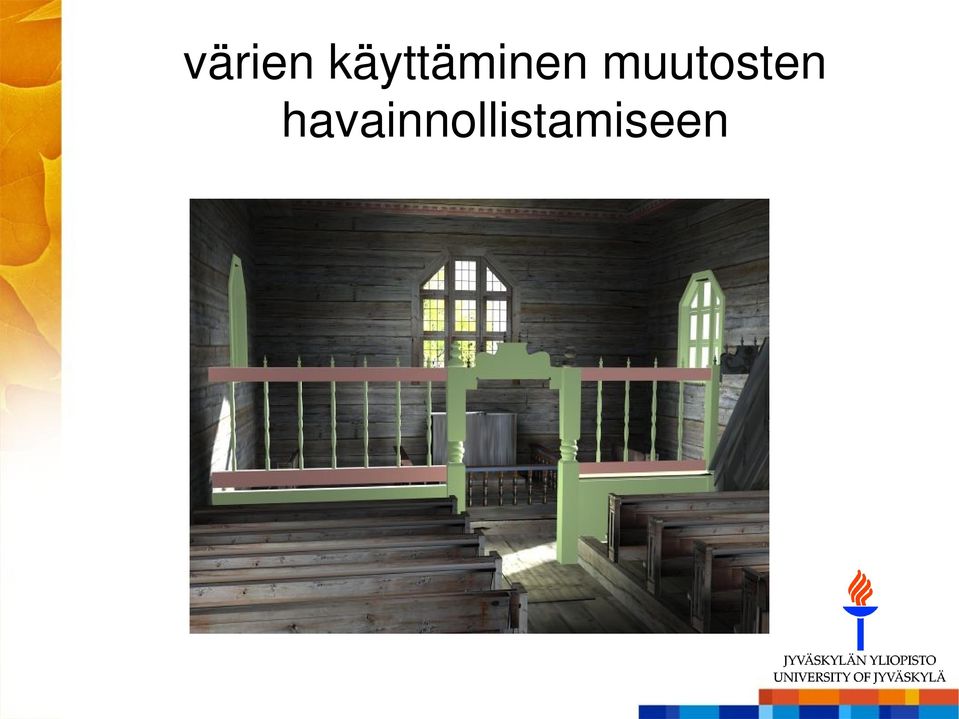 värien käyttäminen muutosten havainnollistamiseen

JYVÄSKYLÄN YLIOPISTO
UNIVERSITY OF JYVÄSKYLÄ